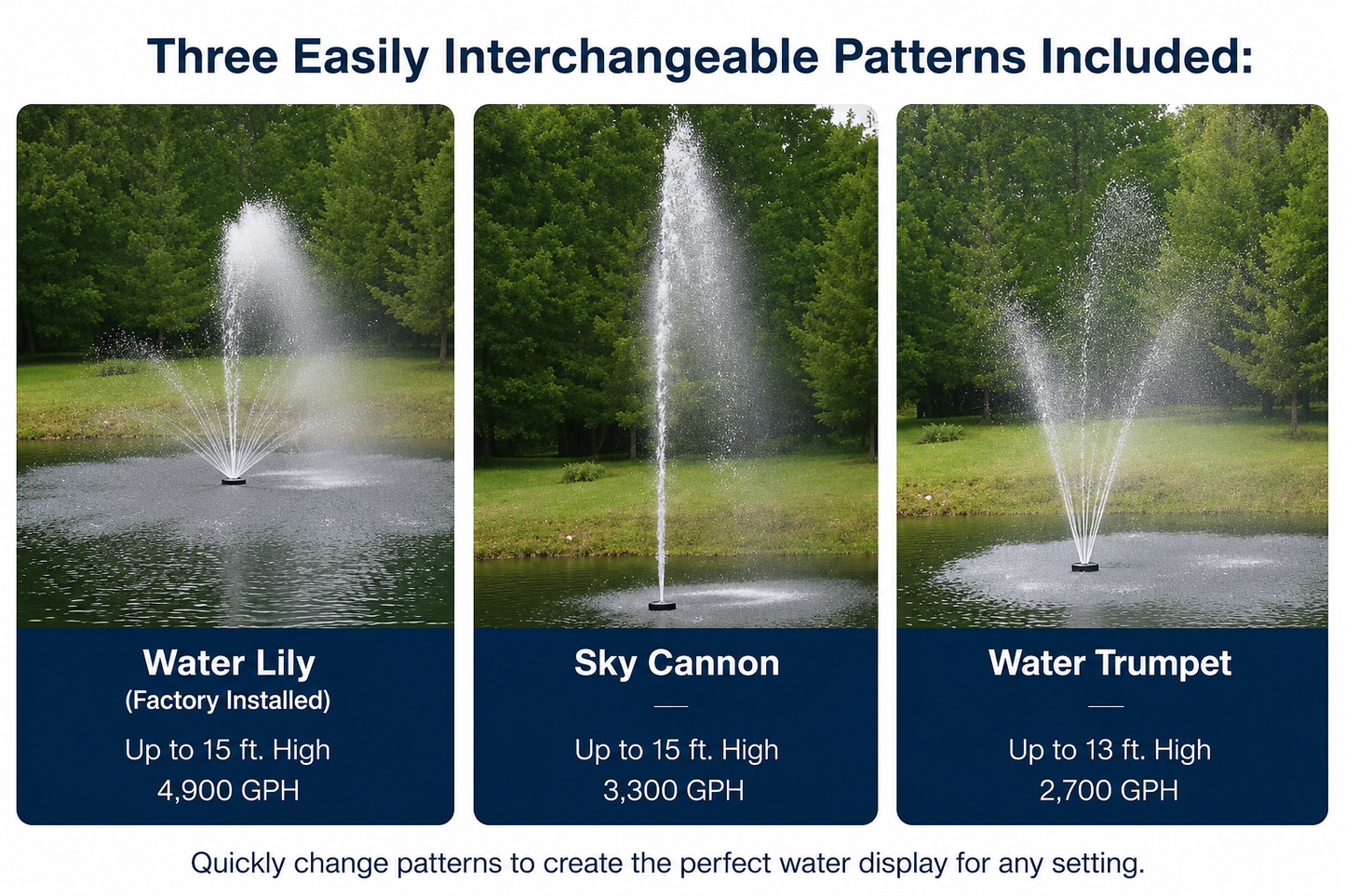 Three Easily Interchangeable Patterns Included:

Water Lily
(Factory Installed)
Up to 15 ft. High
4,900 GPH

Sky Cannon
Up to 15 ft. High
3,300 GPH

Water Trumpet
Up to 13 ft. High
2,700 GPH

Quickly change patterns to create the perfect water display for any setting.